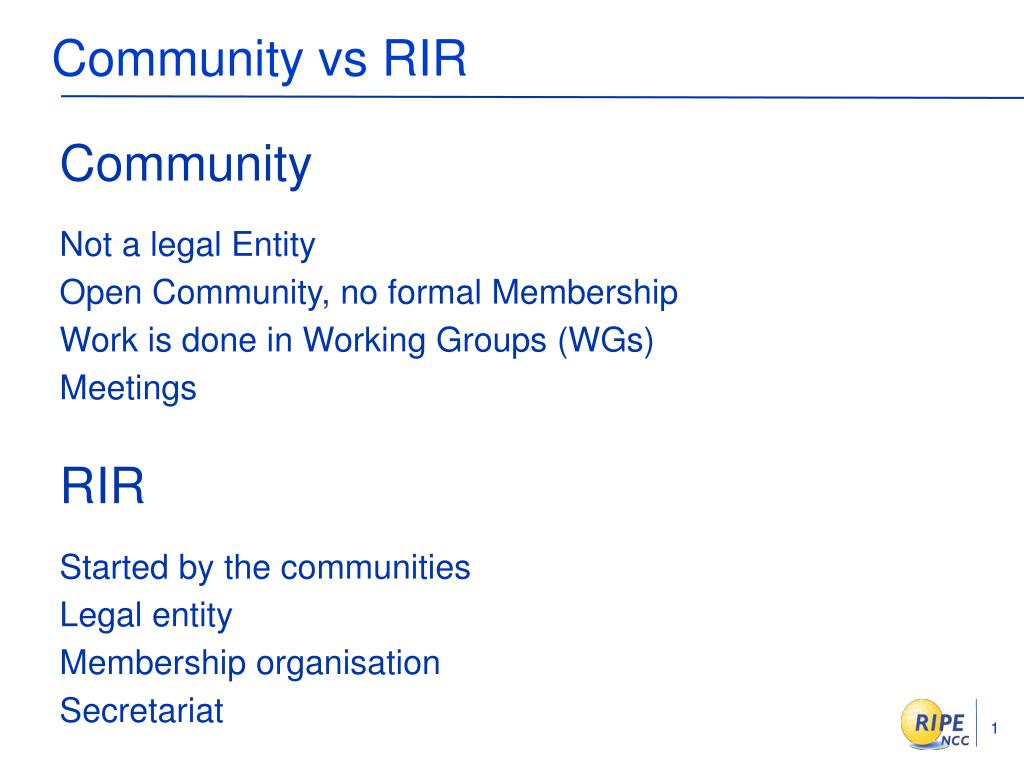 Community vs RIR

Community

Not a legal Entity
Open Community, no formal Membership
Work is done in Working Groups (WGs)
Meetings

RIR

Started by the communities
Legal entity
Membership organisation
Secretariat

RIPE NCC

1